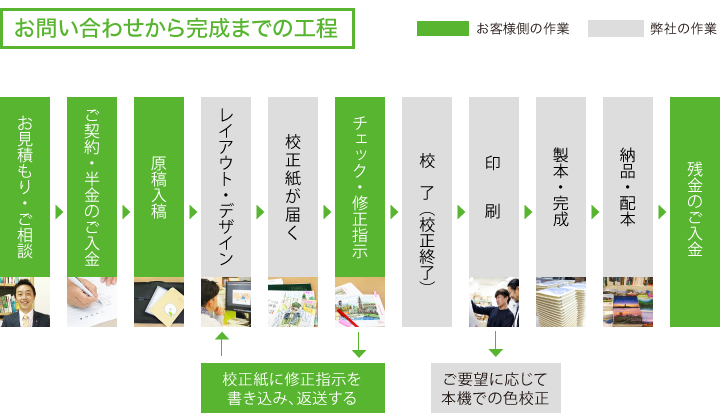 お問い合わせから完成までの工程

お客様側の作業
弊社の作業

お見積もり・ご相談

ご契約・半金のご入金

原稿入稿

レイアウト・デザイン

校正紙が届く

チェック・修正指示

校了（校正終了）

印刷

製本・完成

納品・配本

残金のご入金

校正紙に修正指示を書き込み、返送する

ご要望に応じて本機での色校正